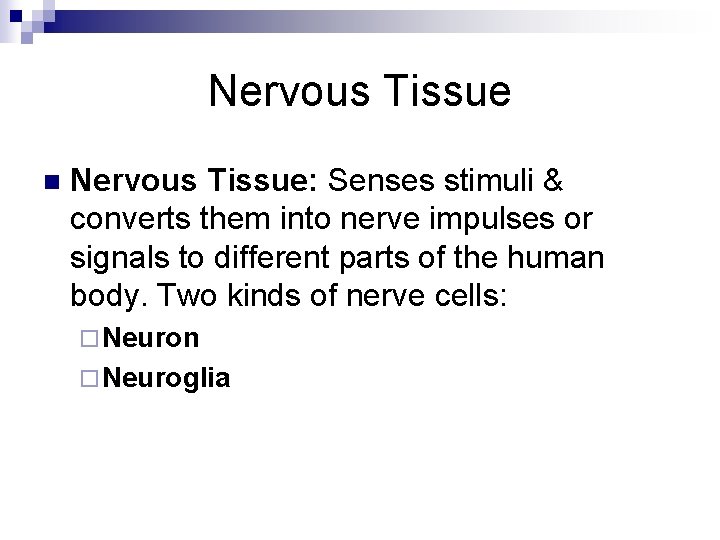 Nervous Tissue

Nervous Tissue: Senses stimuli & converts them into nerve impulses or signals to different parts of the human body. Two kinds of nerve cells:

Neuron

Neuroglia